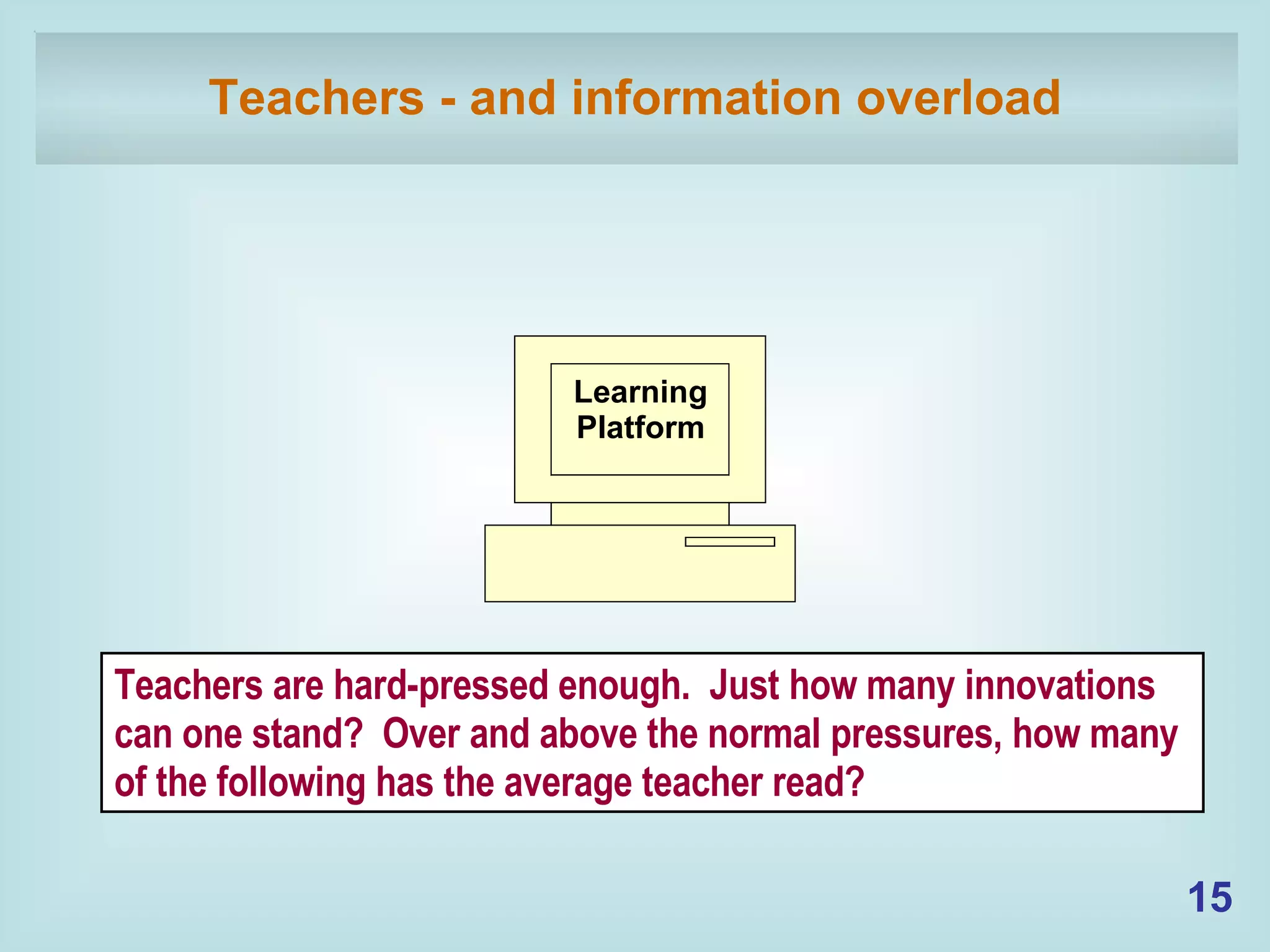 Teachers - and information overload

Learning Platform

Teachers are hard-pressed enough. Just how many innovations can one stand? Over and above the normal pressures, how many of the following has the average teacher read?

15